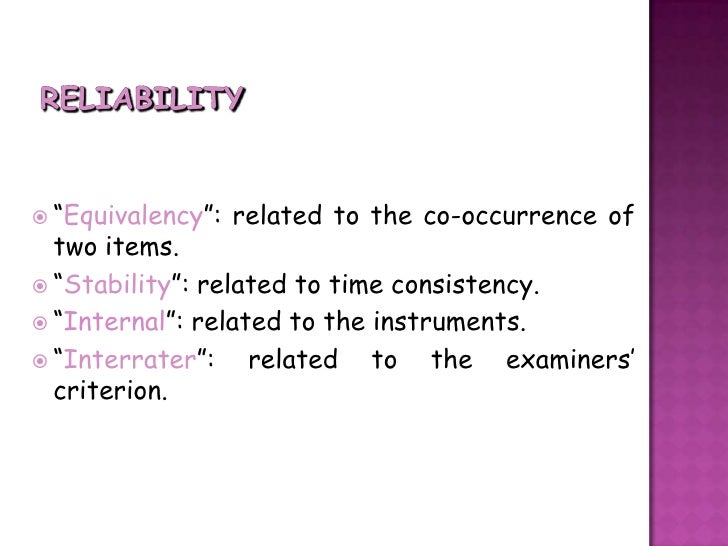 RELIABILITY

“Equivalency”: related to the co-occurrence of two items.

“Stability”: related to time consistency.

“Internal”: related to the instruments.

“Interrater”: related to the examiners’ criterion.